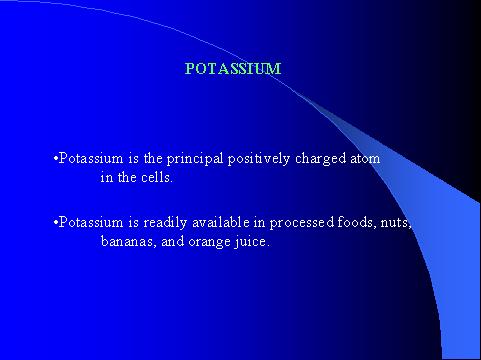 POTASSIUM

•Potassium is the principal positively charged atom in the cells.

•Potassium is readily available in processed foods, nuts, bananas, and orange juice.